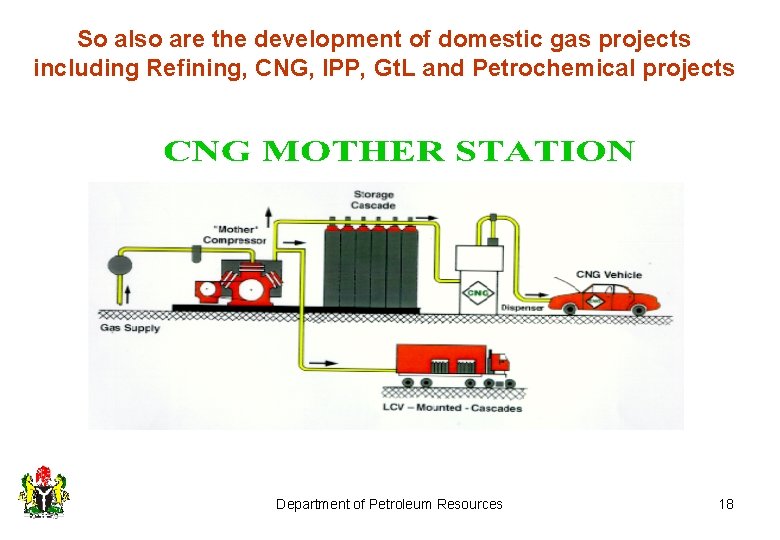 So also are the development of domestic gas projects including Refining, CNG, IPP, GtL and Petrochemical projects

CNG MOTHER STATION

Storage Cascade

"Mother" Compressor

CNG Vehicle

CNG

Dispenser

Gas Supply

LCV – Mounted - Cascades

Department of Petroleum Resources

18